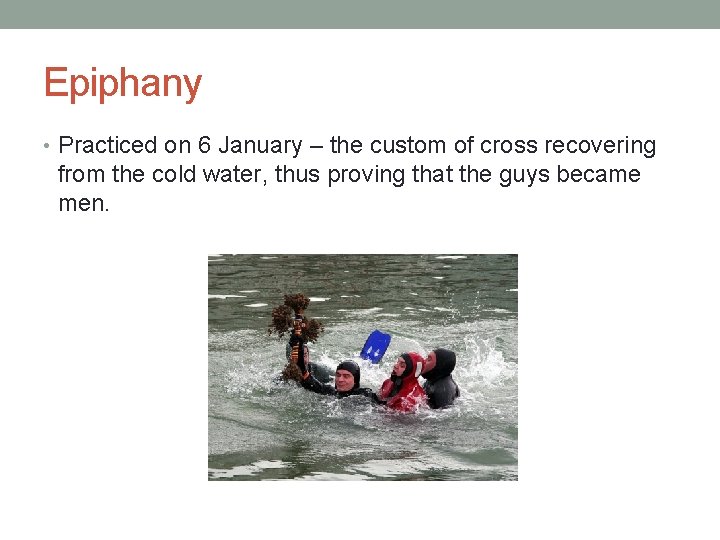 Epiphany

• Practiced on 6 January – the custom of cross recovering from the cold water, thus proving that the guys became men.